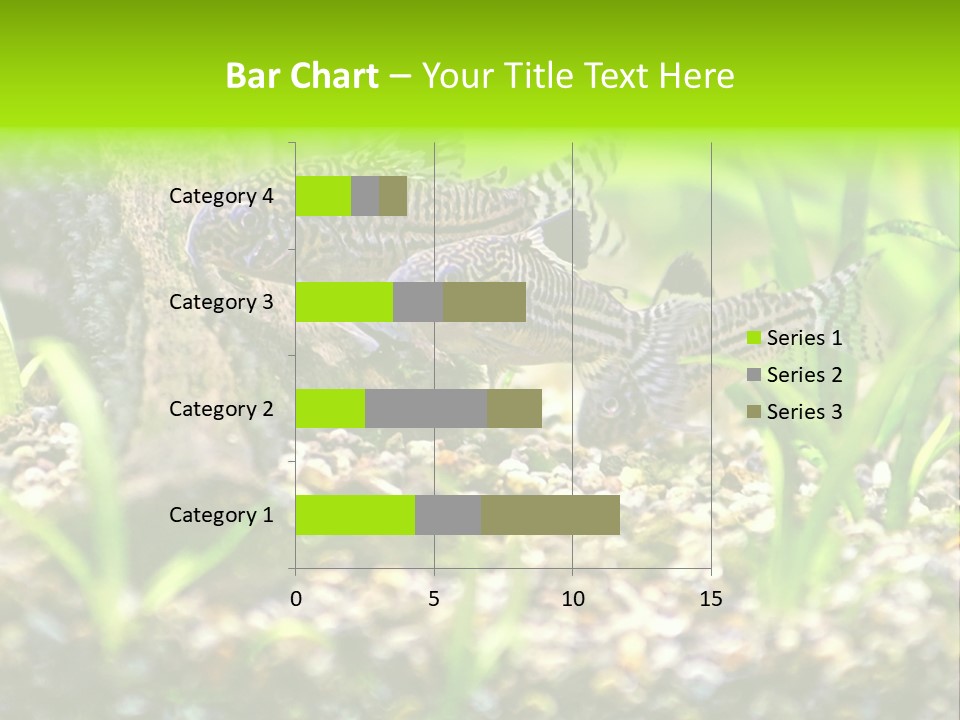 Bar Chart – Your Title Text Here

Category 4
Category 3
Category 2
Category 1

0
5
10
15

Series 1
Series 2
Series 3